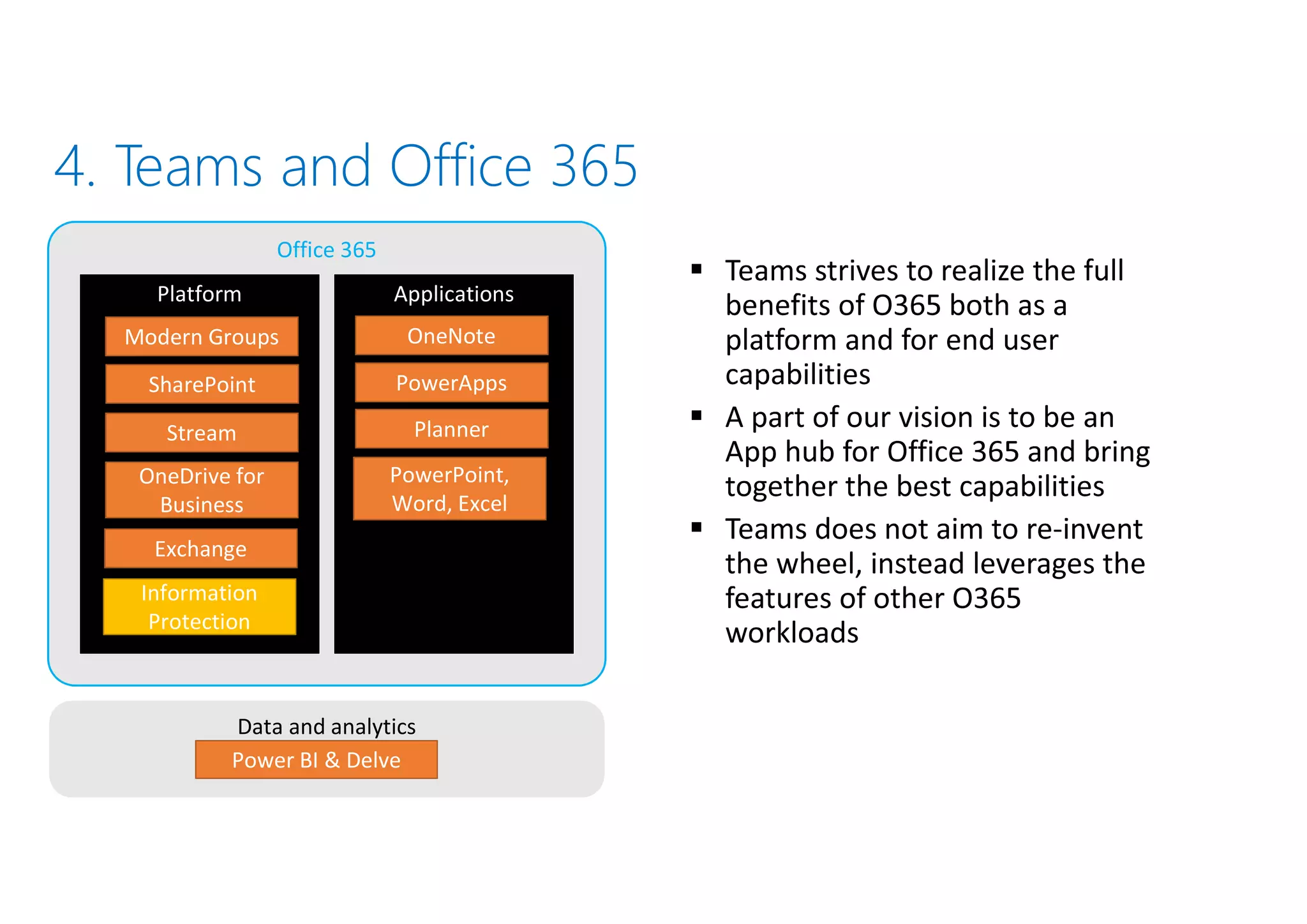 4. Teams and Office 365

Office 365

Platform

Modern Groups

SharePoint

Stream

OneDrive for Business

Exchange

Information Protection

Applications

OneNote

PowerApps

Planner

PowerPoint, Word, Excel

Data and analytics

Power BI & Delve

▪ Teams strives to realize the full benefits of O365 both as a platform and for end user capabilities

▪ A part of our vision is to be an App hub for Office 365 and bring together the best capabilities

▪ Teams does not aim to re-invent the wheel, instead leverages the features of other O365 workloads